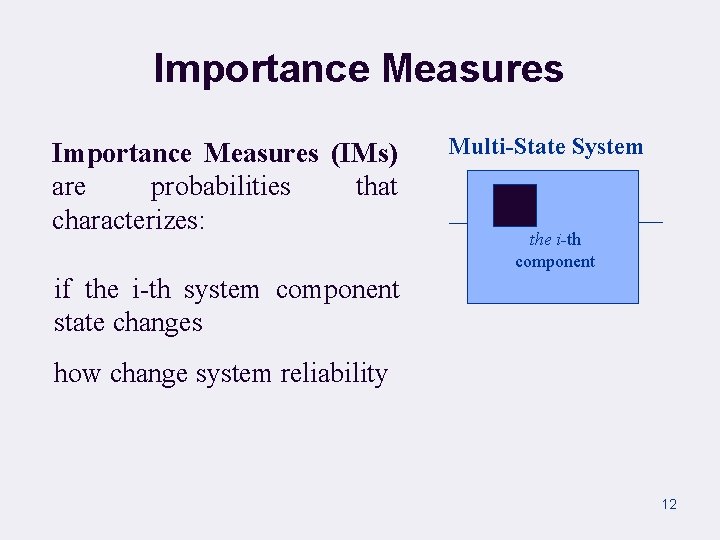 Importance Measures

Importance Measures (IMs) are probabilities that characterizes:

if the i-th system component state changes

how change system reliability

Multi-State System

the i-th component

12